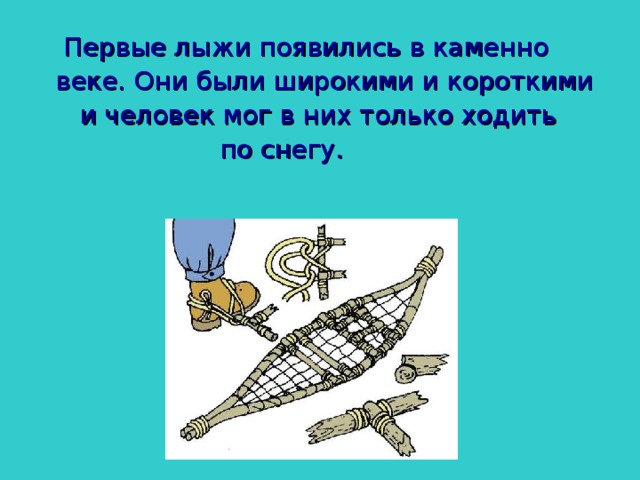 Первые лыжи появились в каменно веке. Они были широкими и короткими и человек мог в них только ходить по снегу.